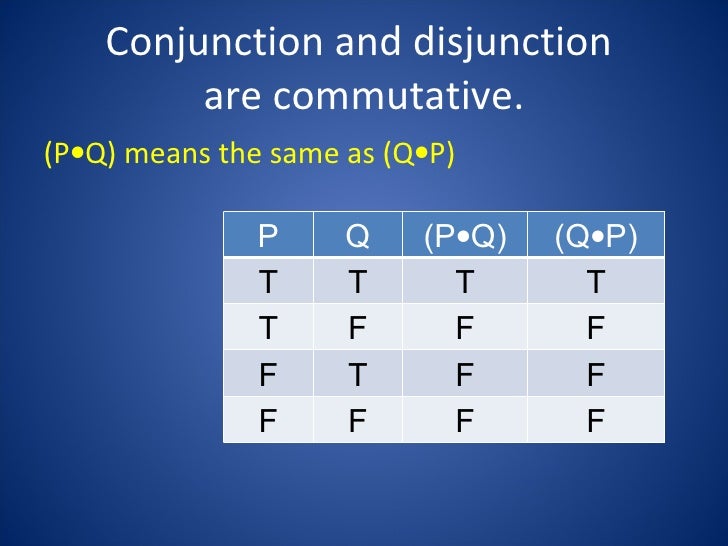 Conjunction and disjunction are commutative.

(P•Q) means the same as (Q•P)

| P | Q | (P•Q) | (Q•P) |
|---|---|---|---|
| T | T | T | T |
| T | F | F | F |
| F | T | F | F |
| F | F | F | F |